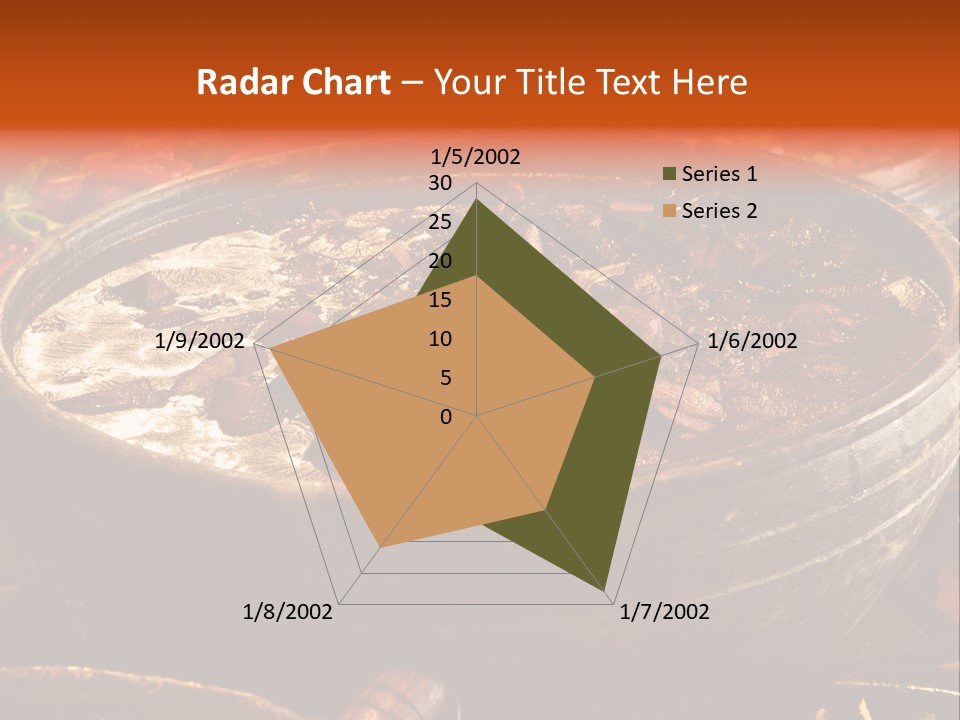 Radar Chart – Your Title Text Here

1/5/2002
30
25
20
15
10
5
0
1/6/2002
1/7/2002
1/8/2002
1/9/2002

Series 1
Series 2